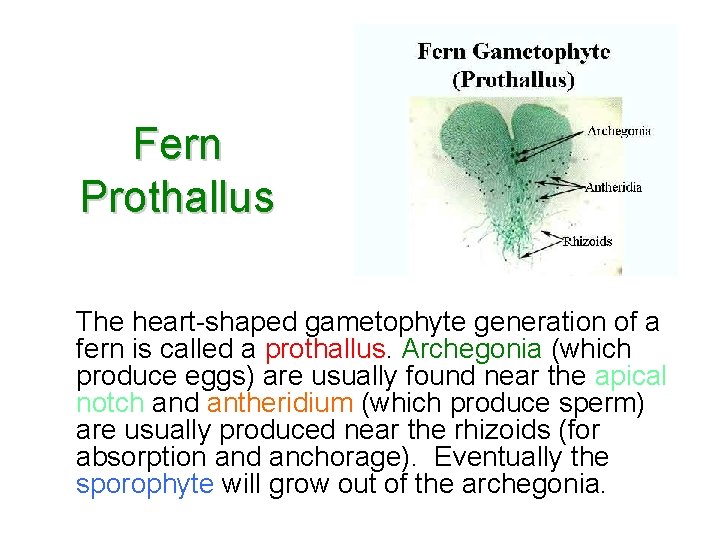 Fern Prothallus

Fern Gametophyte (Prothallus)

Archegonia

Antheridia

Rhizoids

The heart-shaped gametophyte generation of a fern is called a prothallus. Archegonia (which produce eggs) are usually found near the apical notch and antheridium (which produce sperm) are usually produced near the rhizoids (for absorption and anchorage). Eventually the sporophyte will grow out of the archegonia.